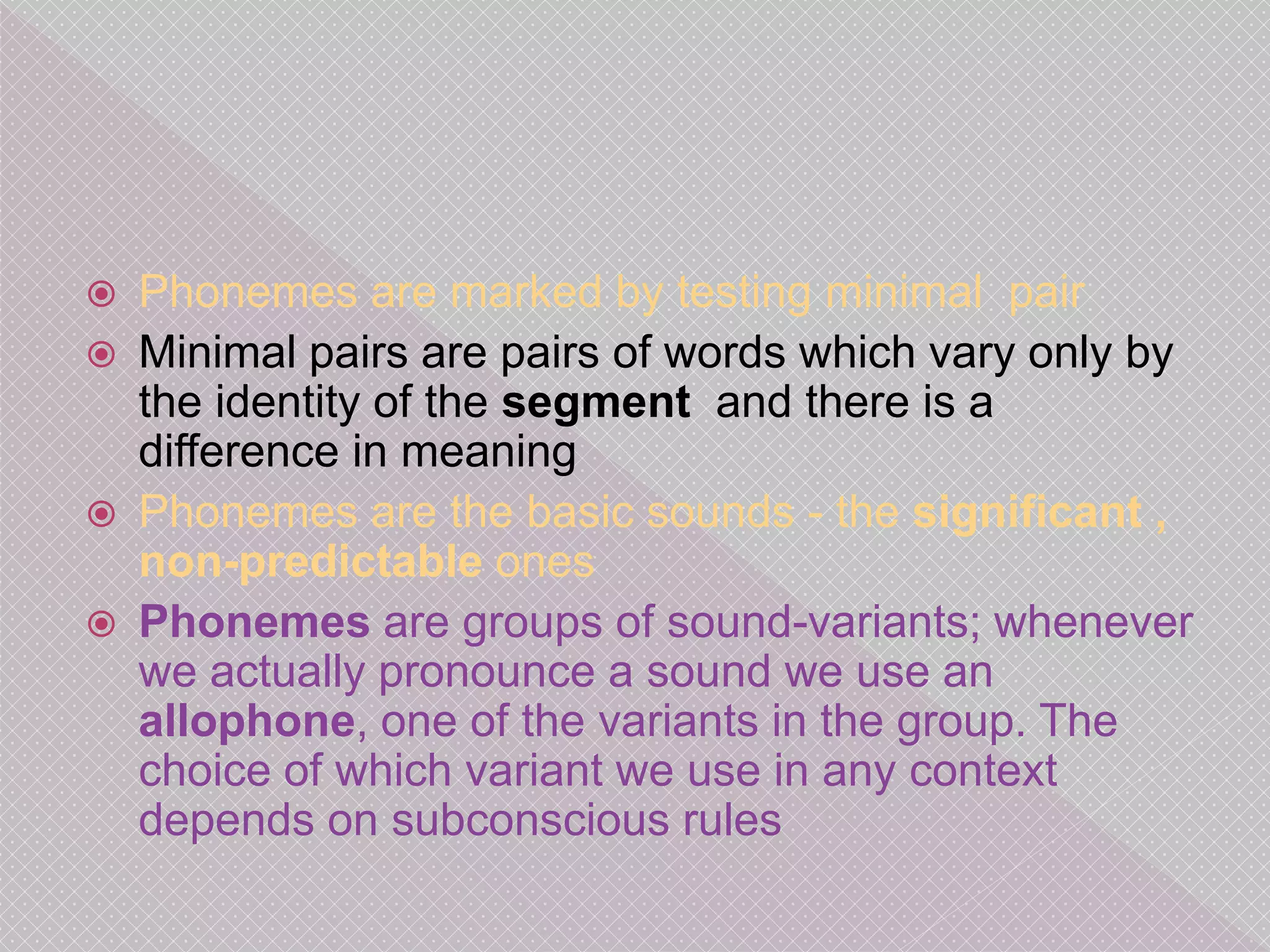 Phonemes are marked by testing minimal pair

Minimal pairs are pairs of words which vary only by the identity of the segment and there is a difference in meaning

Phonemes are the basic sounds - the significant , non-predictable ones

Phonemes are groups of sound-variants; whenever we actually pronounce a sound we use an allophone, one of the variants in the group. The choice of which variant we use in any context depends on subconscious rules